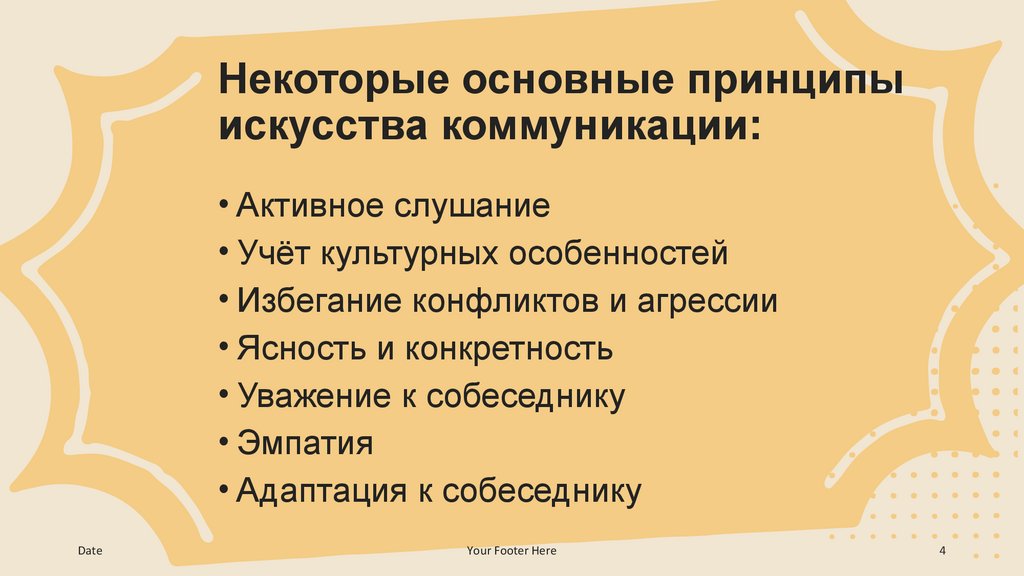 Некоторые основные принципы искусства коммуникации:

• Активное слушание
• Учёт культурных особенностей
• Избегание конфликтов и агрессии
• Ясность и конкретность
• Уважение к собеседнику
• Эмпатия
• Адаптация к собеседнику

Date

Your Footer Here

4